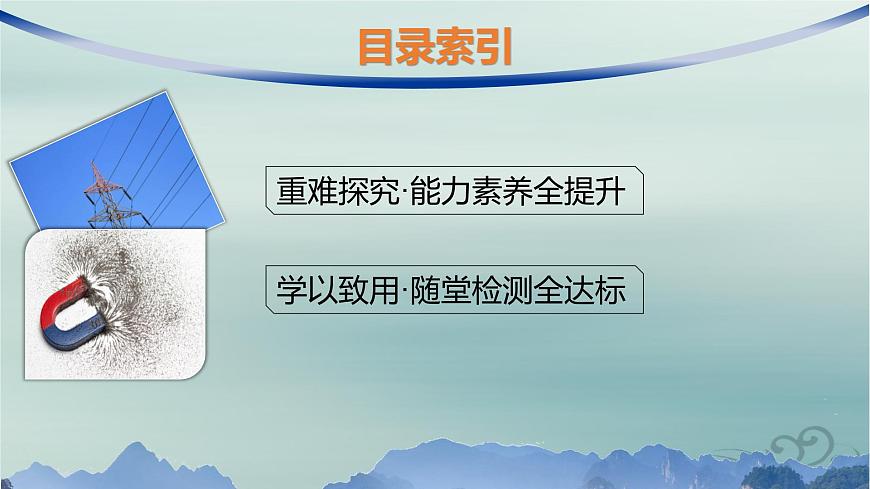 目录索引

重难探究·能力素养全提升

学以致用·随堂检测全达标